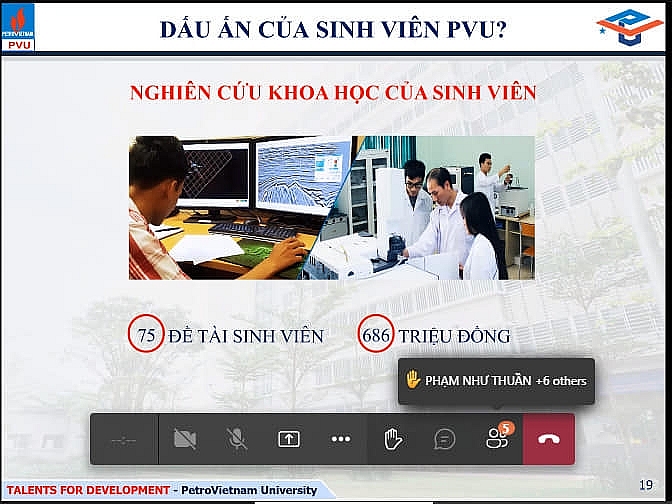 PETROVIETNAM
PVU

DẤU ẤN CỦA SINH VIÊN PVU?

NGHIÊN CỨU KHOA HỌC CỦA SINH VIÊN

75 ĐỀ TÀI SINH VIÊN

686 TRIỆU ĐỒNG

PHẠM NHƯ THUẦN +6 others

5

TALENTS FOR DEVELOPMENT - PetroVietnam University

19